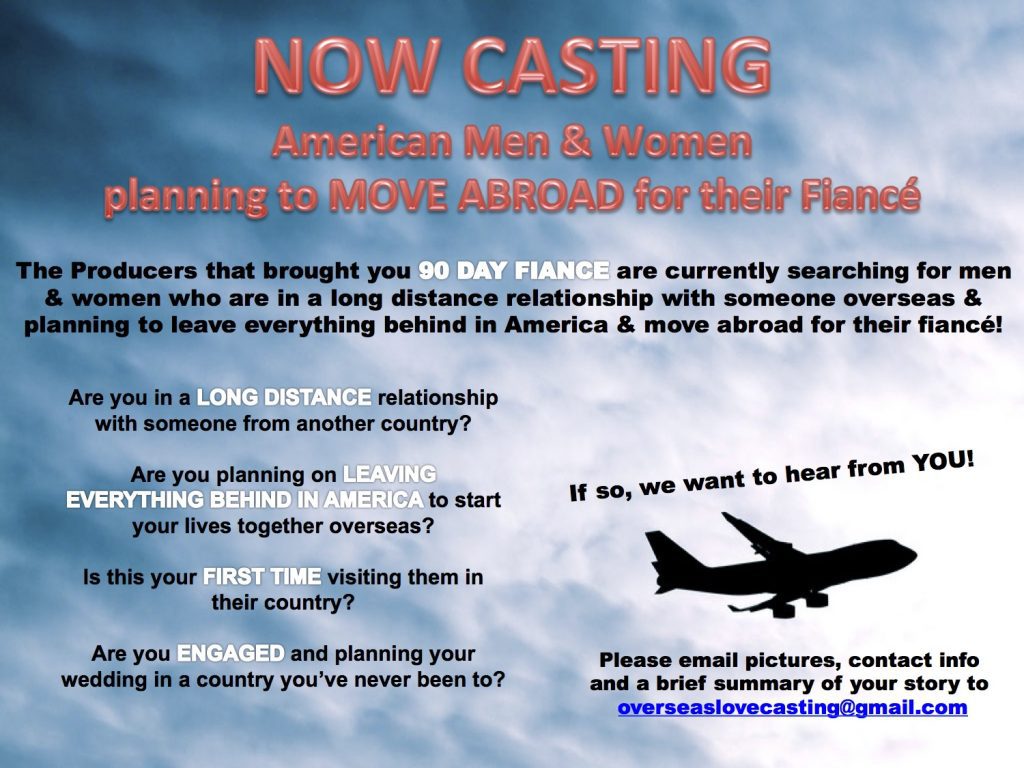 NOW CASTING
American Men & Women
planning to MOVE ABROAD for their Fiancé

The Producers that brought you 90 DAY FIANCE are currently searching for men & women who are in a long distance relationship with someone overseas & planning to leave everything behind in America & move abroad for their fiancé!

Are you in a LONG DISTANCE relationship with someone from another country?

Are you planning on LEAVING EVERYTHING BEHIND IN AMERICA to start your lives together overseas?

Is this your FIRST TIME visiting them in their country?

Are you ENGAGED and planning your wedding in a country you've never been to?

If so, we want to hear from YOU!

Please email pictures, contact info and a brief summary of your story to overseaslovecasting@gmail.com